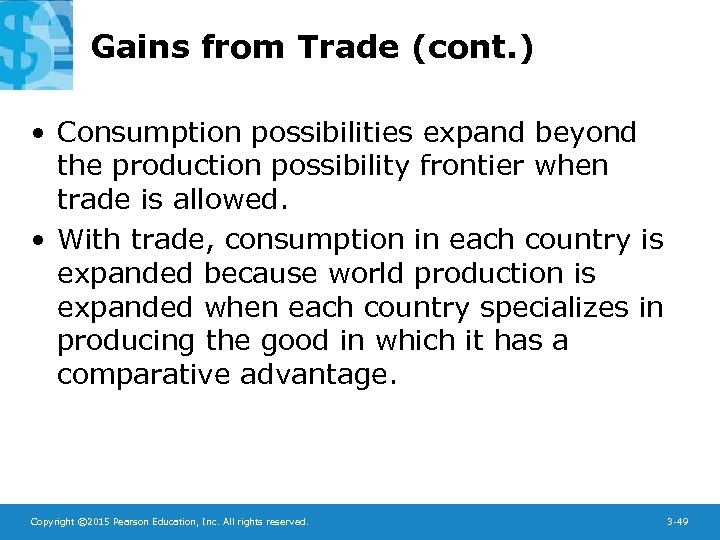 Gains from Trade (cont.)

• Consumption possibilities expand beyond the production possibility frontier when trade is allowed.

• With trade, consumption in each country is expanded because world production is expanded when each country specializes in producing the good in which it has a comparative advantage.

Copyright ©2015 Pearson Education, Inc. All rights reserved.

3-49